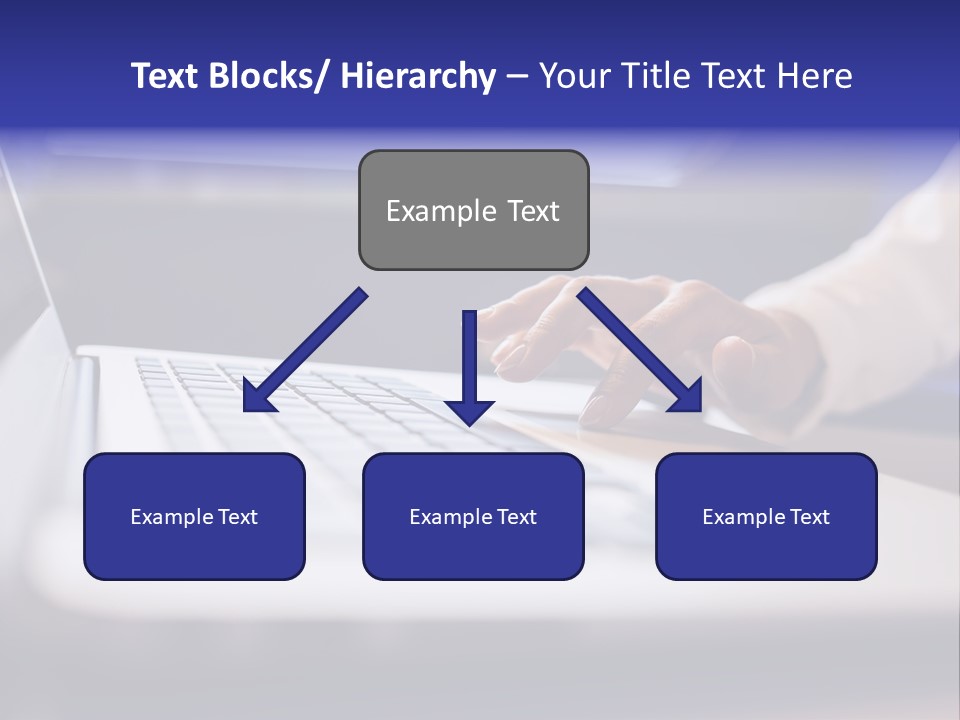 Text Blocks/ Hierarchy – Your Title Text Here

Example Text

Example Text

Example Text

Example Text